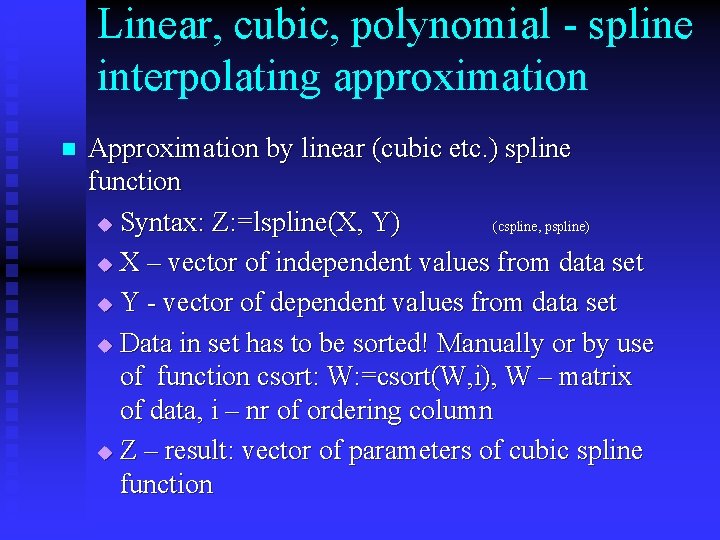 Linear, cubic, polynomial - spline interpolating approximation

Approximation by linear (cubic etc.) spline function

Syntax: Z:=lspline(X, Y) (cspline, pspline)

X – vector of independent values from data set

Y - vector of dependent values from data set

Data in set has to be sorted! Manually or by use of function csort: W:=csort(W,i), W – matrix of data, i – nr of ordering column

Z – result: vector of parameters of cubic spline function